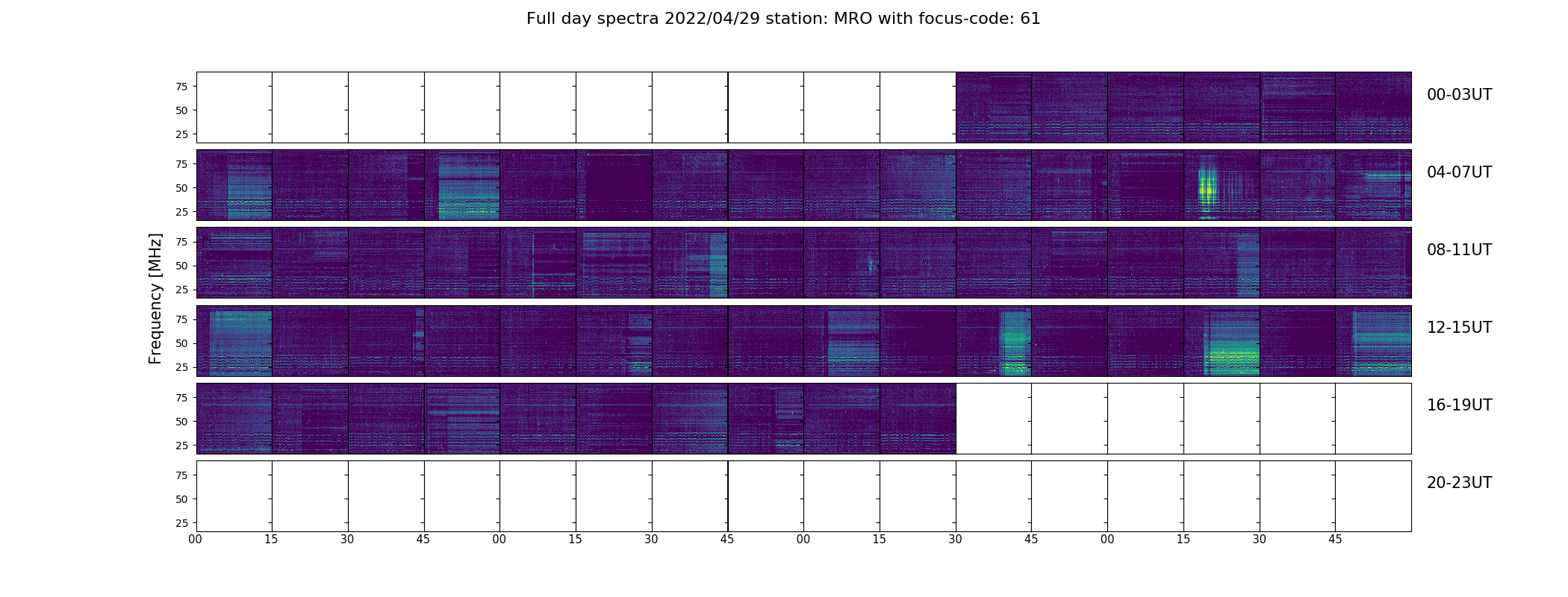 Full day spectra 2022/04/29 station: MRO with focus-code: 61

Frequency [MHz]

75
50
25

00-03UT

75
50
25

04-07UT

75
50
25

08-11UT

75
50
25

12-15UT

75
50
25

16-19UT

75
50
25

20-23UT

00 15 30 45 00 15 30 45 00 15 30 45 00 15 30 45